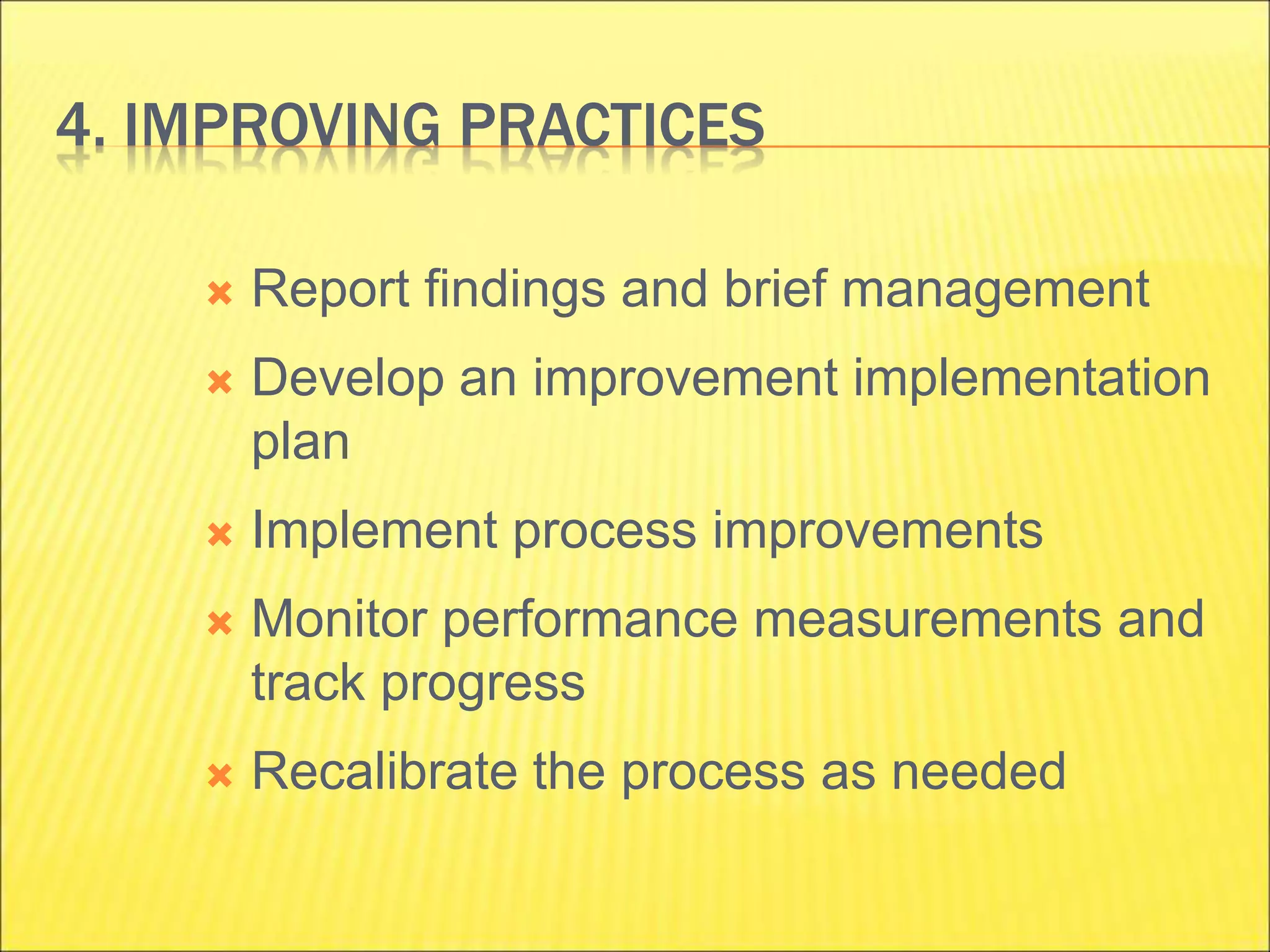 4. IMPROVING PRACTICES

× Report findings and brief management
× Develop an improvement implementation plan
× Implement process improvements
× Monitor performance measurements and track progress
× Recalibrate the process as needed